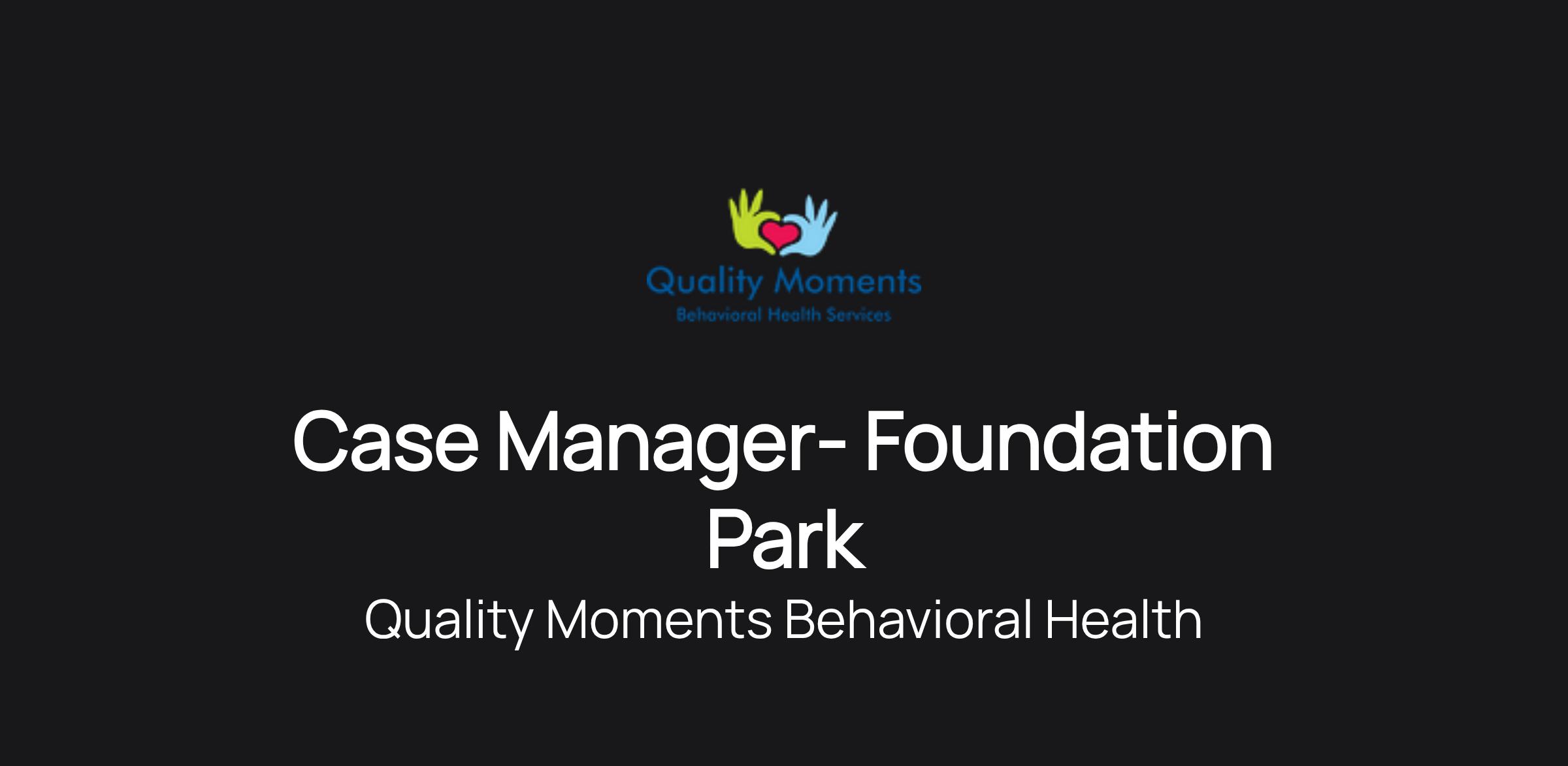 Quality Moments
Behavioral Health Services

Case Manager- Foundation Park

Quality Moments Behavioral Health